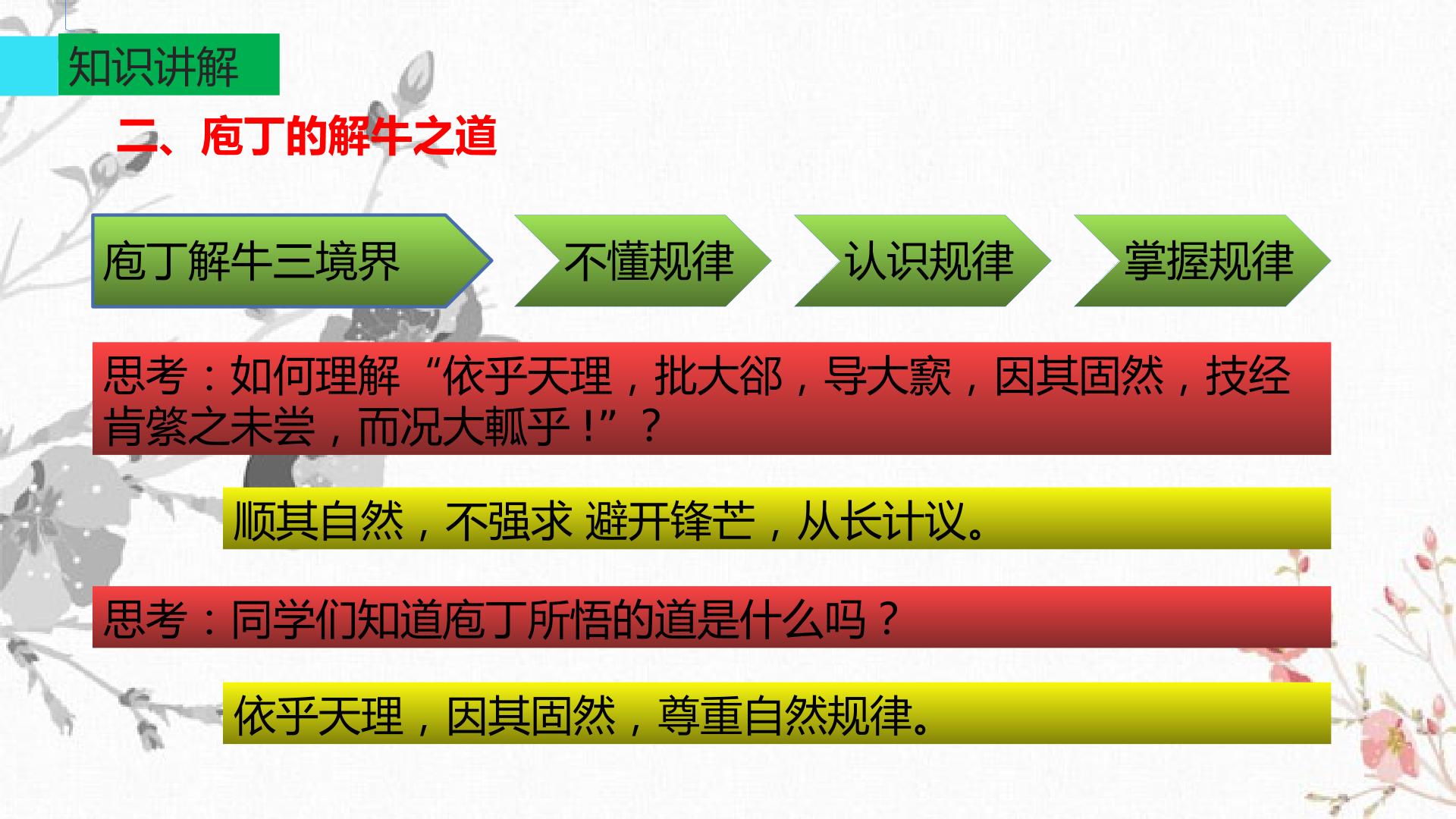 知识讲解

二、庖丁的解牛之道

庖丁解牛三境界

不懂规律

认识规律

掌握规律

思考：如何理解“依乎天理，批大郤，导大窾，因其固然，技经肯綮之未尝，而况大軱乎！”？

顺其自然，不强求 避开锋芒，从长计议。

思考：同学们知道庖丁所悟的道是什么吗？

依乎天理，因其固然，尊重自然规律。